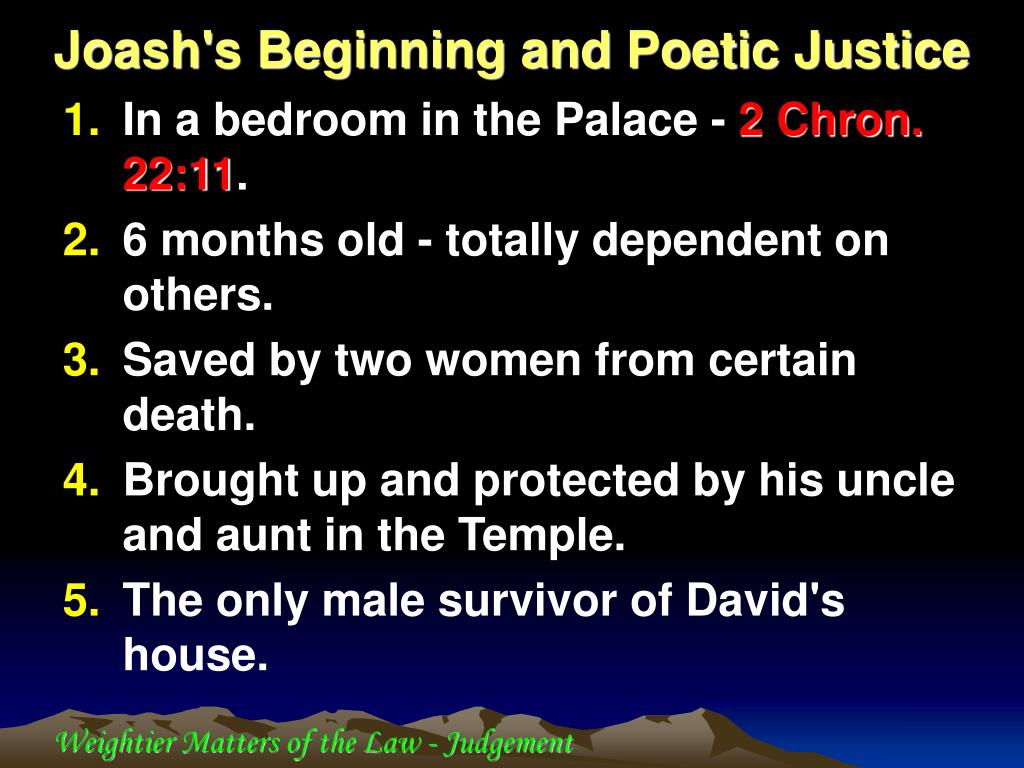 Joash's Beginning and Poetic Justice

1. In a bedroom in the Palace - 2 Chron. 22:11.
2. 6 months old - totally dependent on others.
3. Saved by two women from certain death.
4. Brought up and protected by his uncle and aunt in the Temple.
5. The only male survivor of David's house.

Weightier Matters of the Law - Judgement